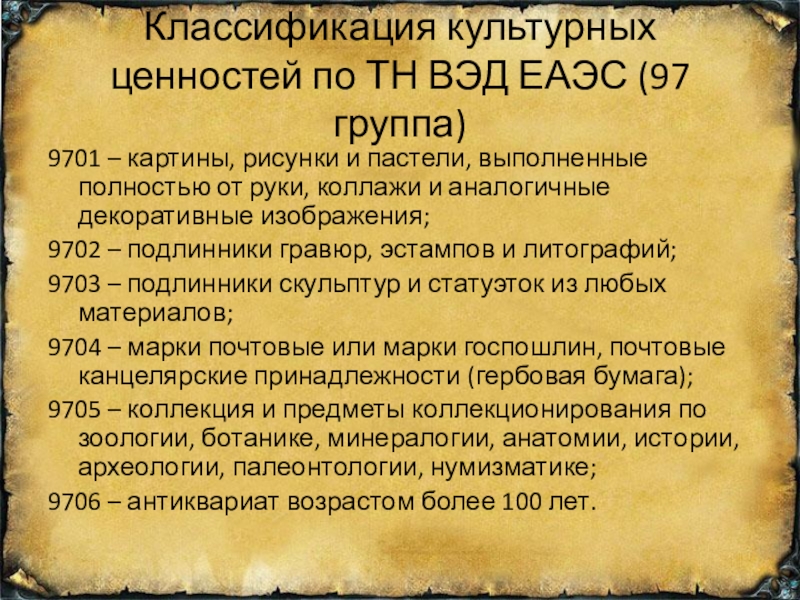 Классификация культурных ценностей по ТН ВЭД ЕАЭС (97 группа)

9701 – картины, рисунки и пастели, выполненные полностью от руки, коллажи и аналогичные декоративные изображения;

9702 – подлинники гравюр, эстампов и литографий;

9703 – подлинники скульптур и статуэток из любых материалов;

9704 – марки почтовые или марки госпошлин, почтовые канцелярские принадлежности (гербовая бумага);

9705 – коллекция и предметы коллекционирования по зоологии, ботанике, минералогии, анатомии, истории, археологии, палеонтологии, нумизматике;

9706 – антиквариат возрастом более 100 лет.